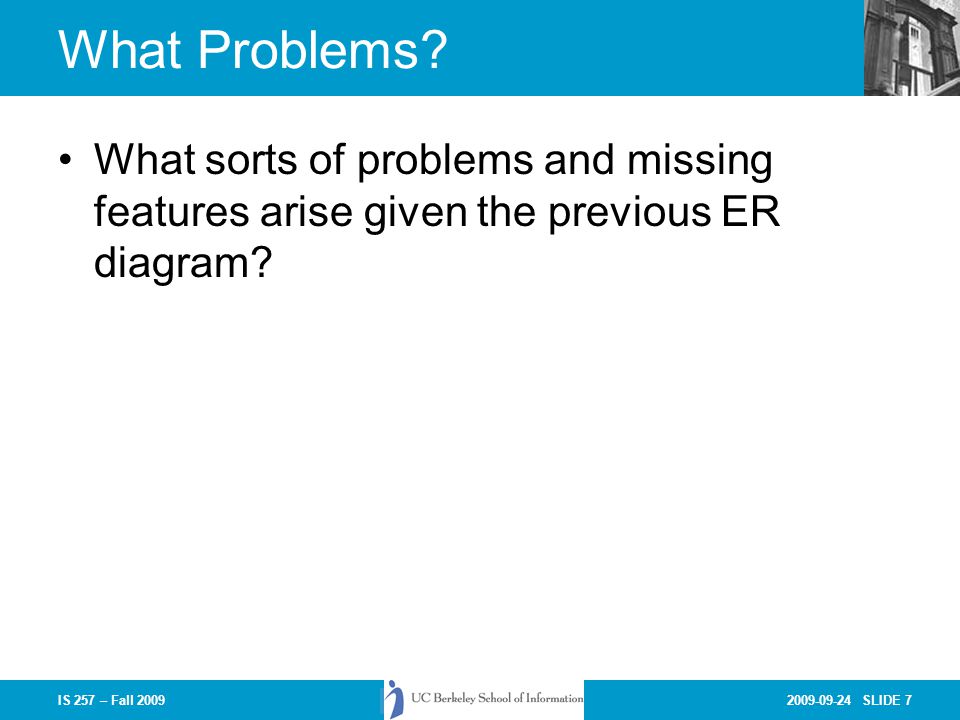 What Problems?

• What sorts of problems and missing features arise given the previous ER diagram?

IS 257 – Fall 2009

UC Berkeley School of Information

2009-09-24 SLIDE 7